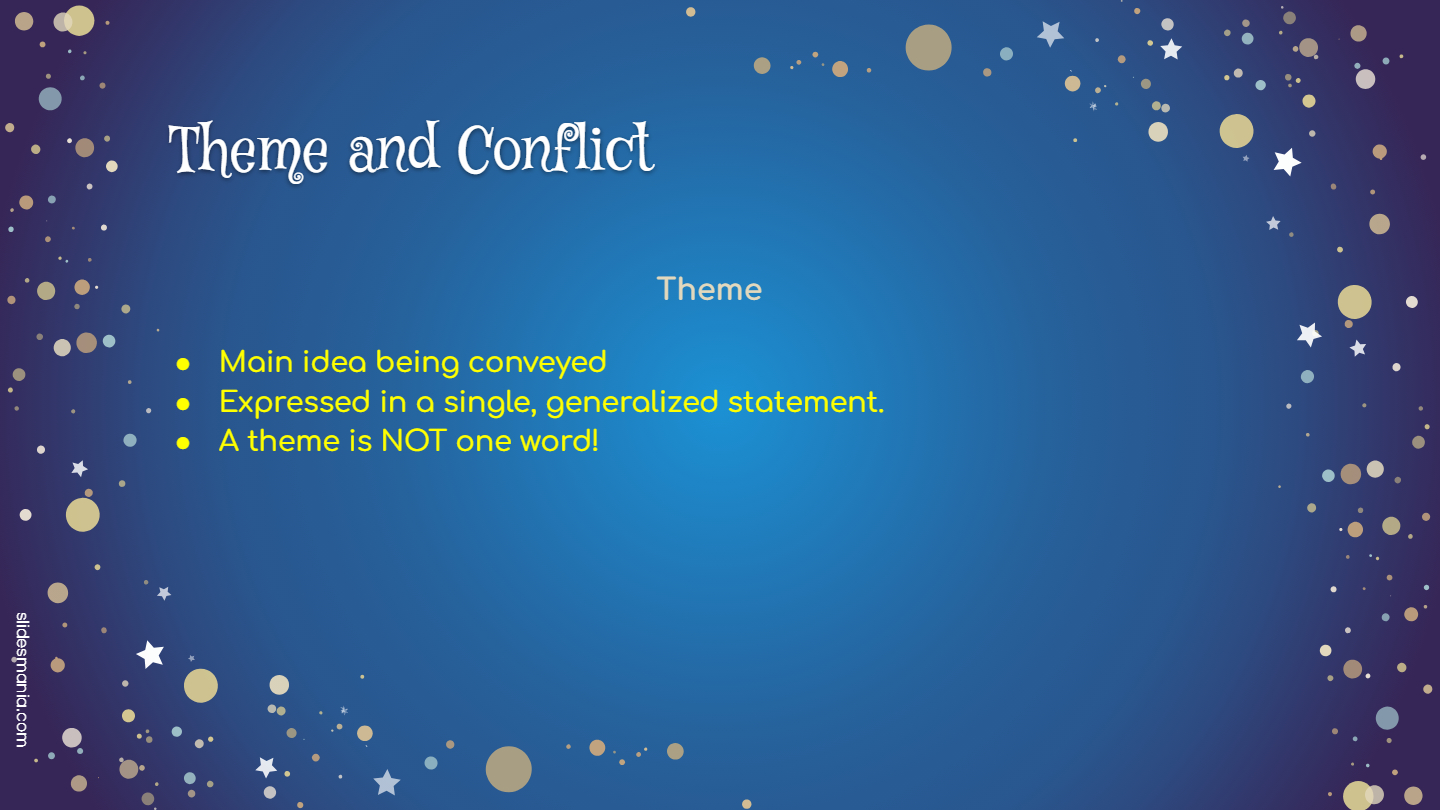 Theme and Conflict

Theme

- Main idea being conveyed
- Expressed in a single, generalized statement.
- A theme is NOT one word!

slidesmania.com